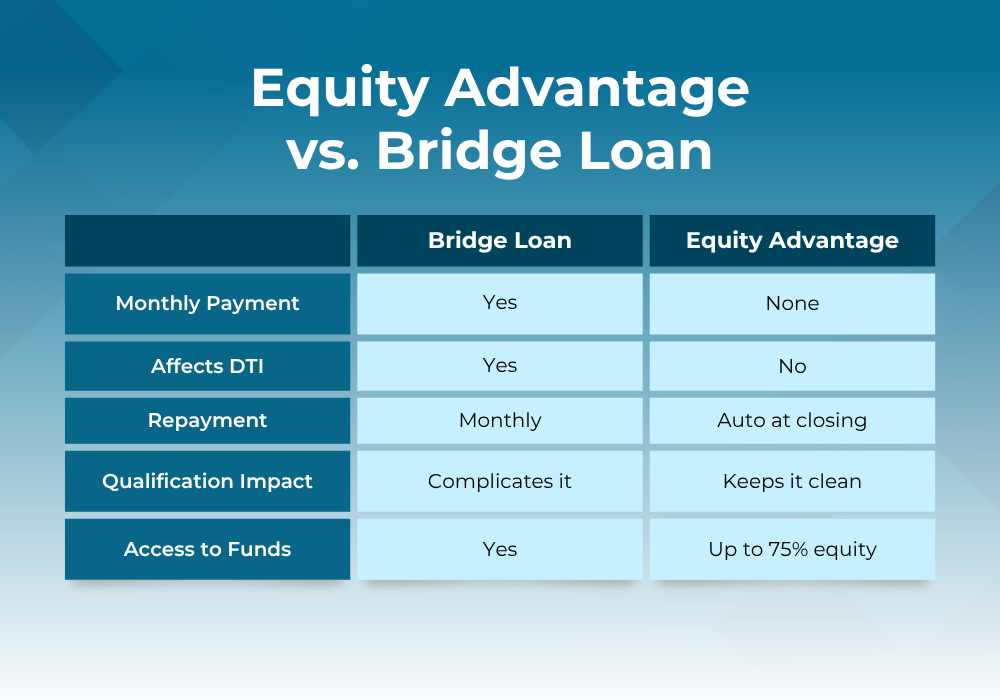 Equity Advantage vs. Bridge Loan

| | Bridge Loan | Equity Advantage |
|---|---|---|
| Monthly Payment | Yes | None |
| Affects DTI | Yes | No |
| Repayment | Monthly | Auto at closing |
| Qualification Impact | Complicates it | Keeps it clean |
| Access to Funds | Yes | Up to 75% equity |